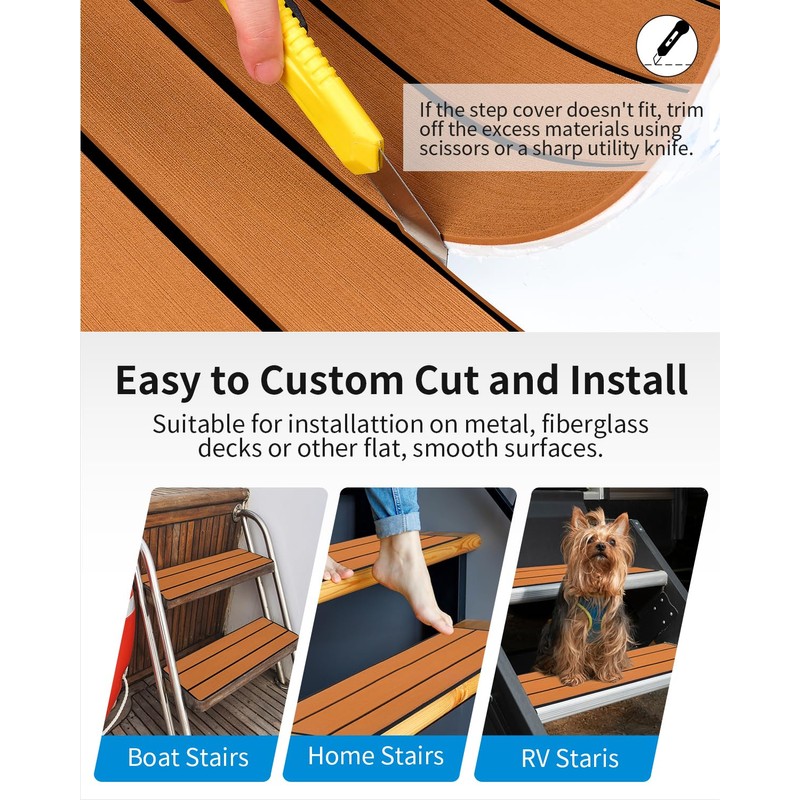 If the step cover doesn't fit, trim off the excess materials using scissors or a sharp utility knife.

Easy to Custom Cut and Install

Suitable for installattion on metal, fiberglass decks or other flat, smooth surfaces.

Boat Stairs

Home Stairs

RV Staris